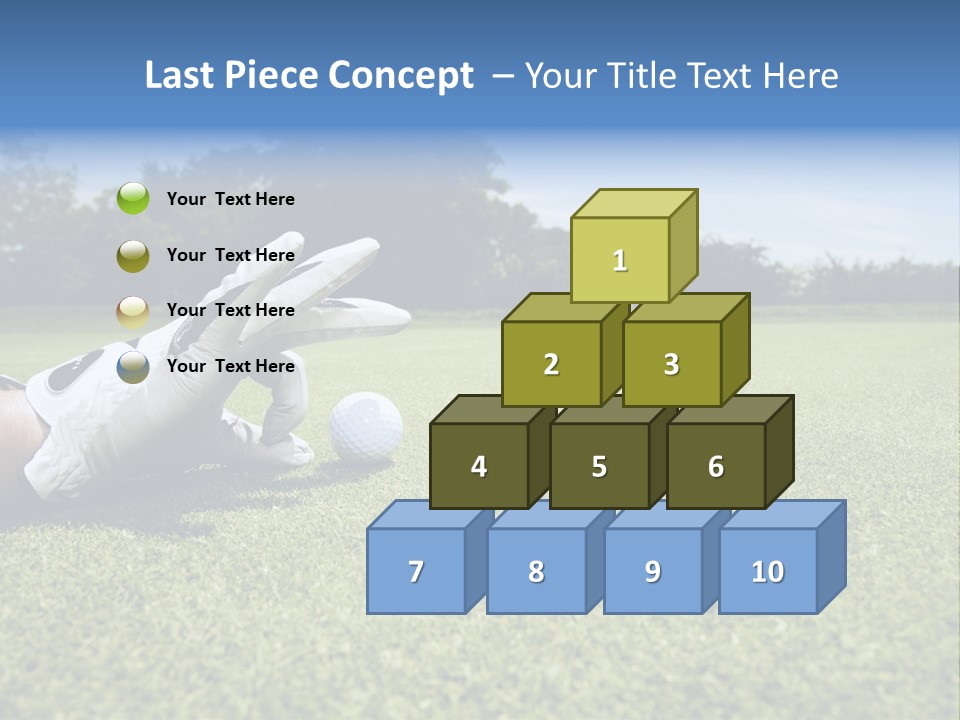 Last Piece Concept – Your Title Text Here

Your Text Here

Your Text Here

Your Text Here

Your Text Here

1

2

3

4

5

6

7

8

9

10